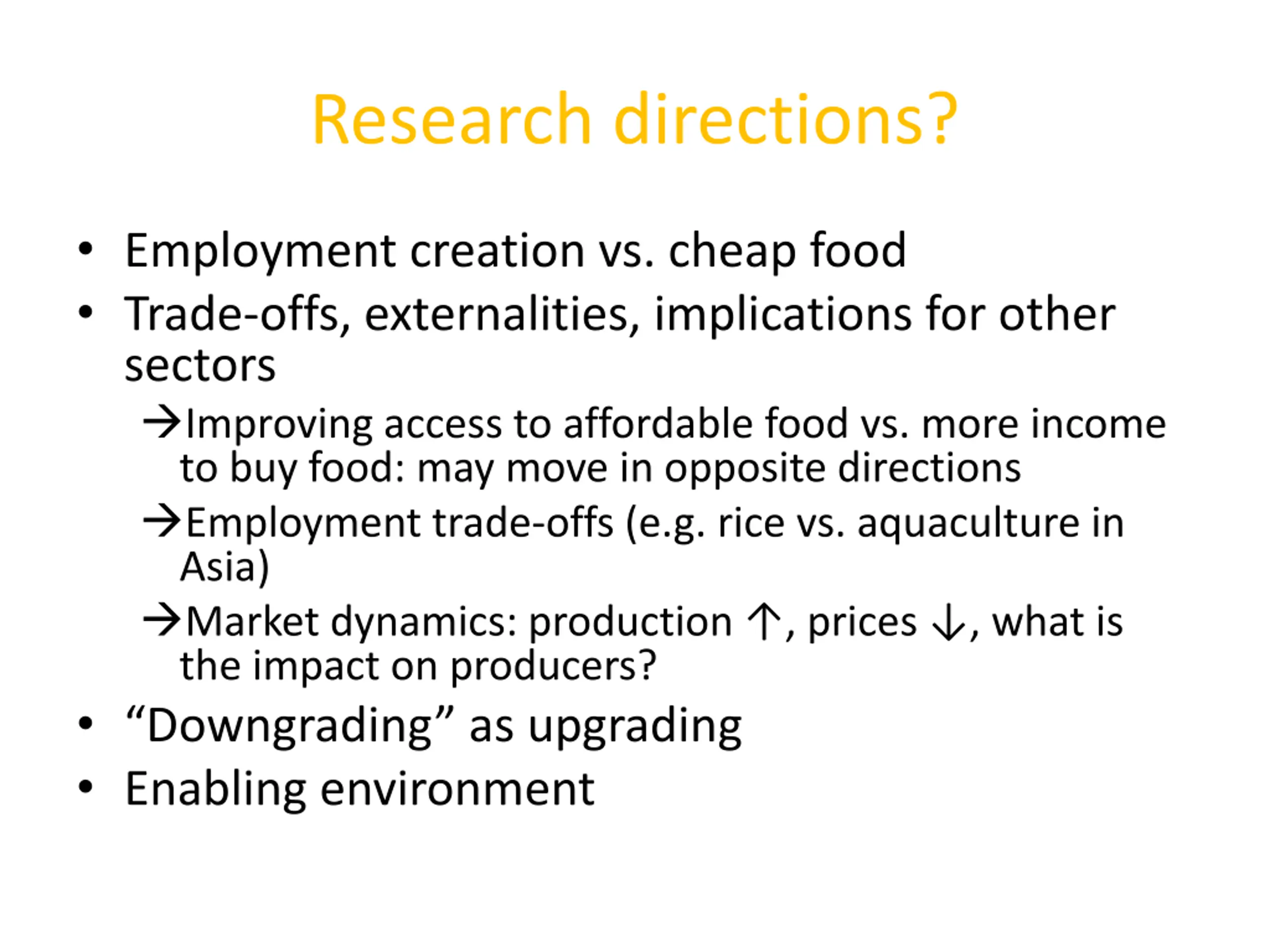 Research directions?

• Employment creation vs. cheap food
• Trade-offs, externalities, implications for other sectors
→Improving access to affordable food vs. more income to buy food: may move in opposite directions
→Employment trade-offs (e.g. rice vs. aquaculture in Asia)
→Market dynamics: production ↑, prices ↓, what is the impact on producers?
• “Downgrading” as upgrading
• Enabling environment